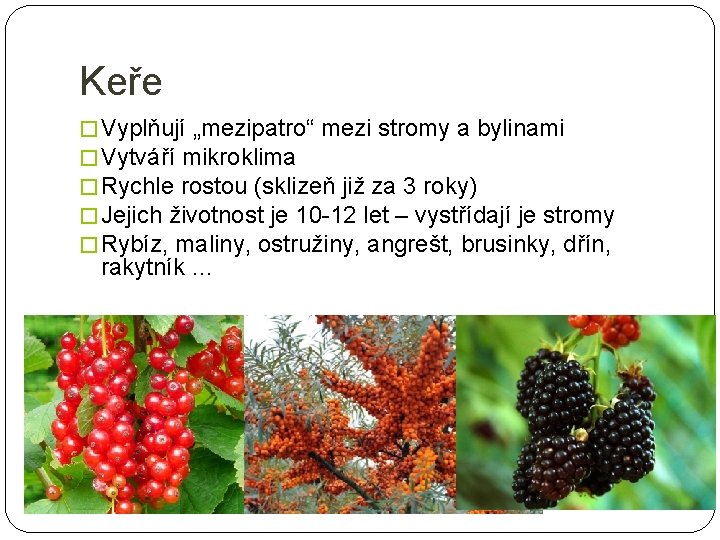 Keře

□ Vyplňují „mezipatro“ mezi stromy a bylinami
□ Vytváří mikroklima
□ Rychle rostou (sklizeň již za 3 roky)
□ Jejich životnost je 10-12 let – vystřídají je stromy
□ Rybíz, maliny, ostružiny, angrešt, brusinky, dřín, rakytník …